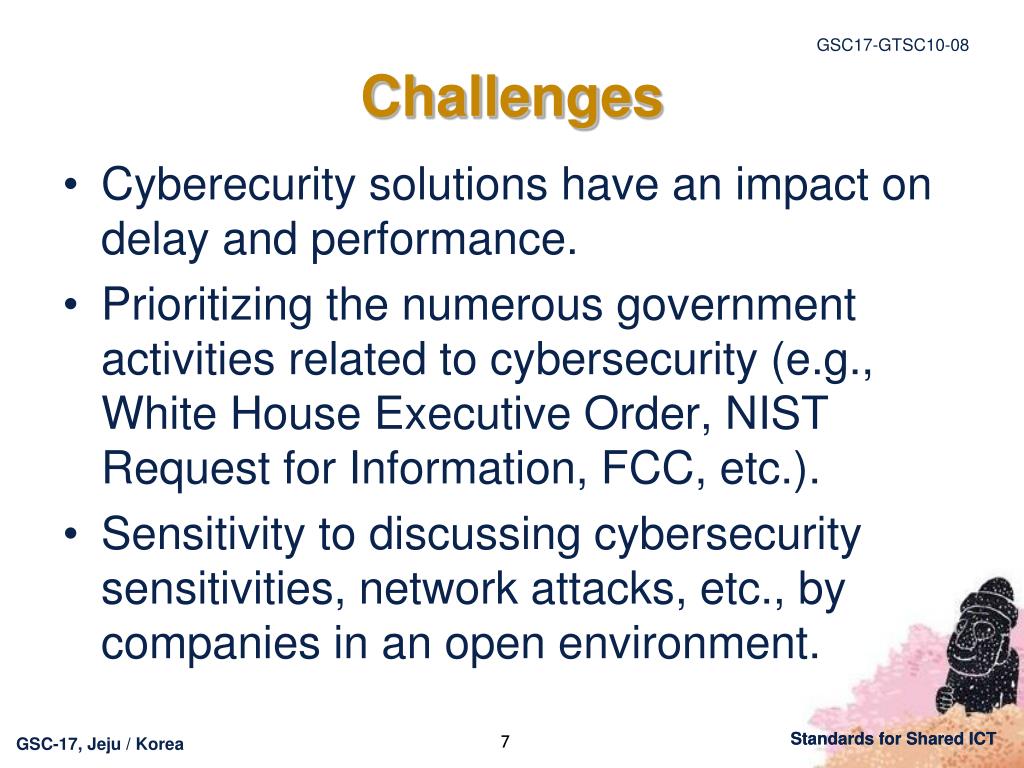 GSC17-GTSC10-08

Challenges

• Cyberecurity solutions have an impact on delay and performance.
• Prioritizing the numerous government activities related to cybersecurity (e.g., White House Executive Order, NIST Request for Information, FCC, etc.).
• Sensitivity to discussing cybersecurity sensitivities, network attacks, etc., by companies in an open environment.

GSC-17, Jeju / Korea

7

Standards for Shared ICT